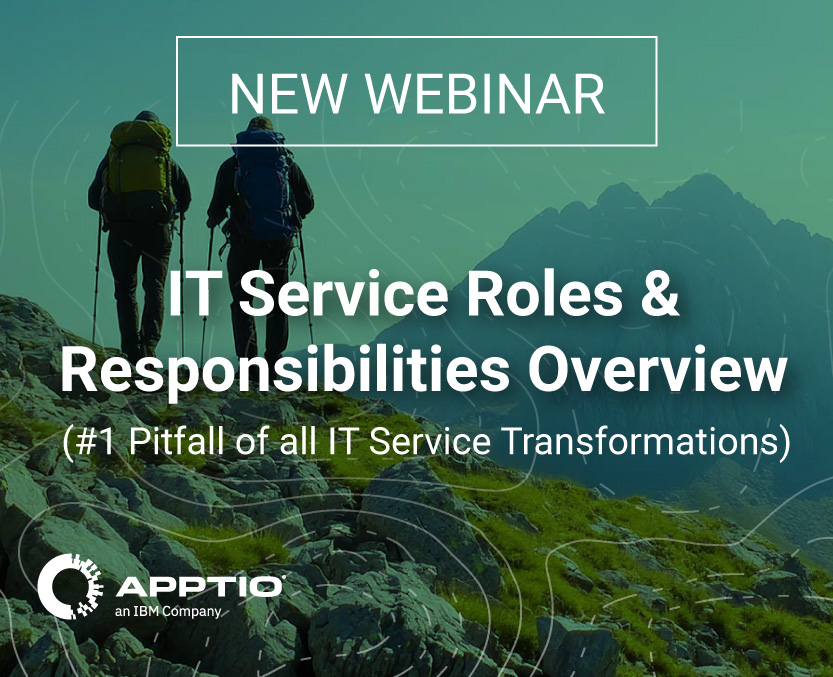 NEW WEBINAR

IT Service Roles & Responsibilities Overview

(#1 Pitfall of all IT Service Transformations)

APPTIO
an IBM Company